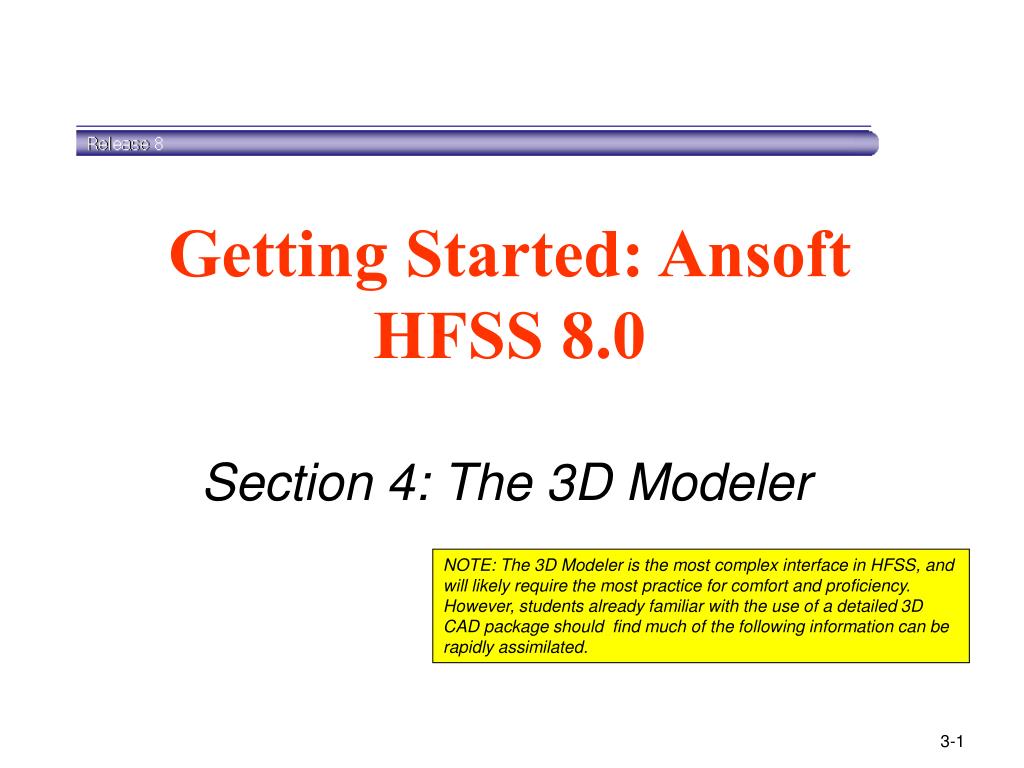 Release 8

Getting Started: Ansoft HFSS 8.0

Section 4: The 3D Modeler

NOTE: The 3D Modeler is the most complex interface in HFSS, and will likely require the most practice for comfort and proficiency. However, students already familiar with the use of a detailed 3D CAD package should find much of the following information can be rapidly assimilated.

3-1